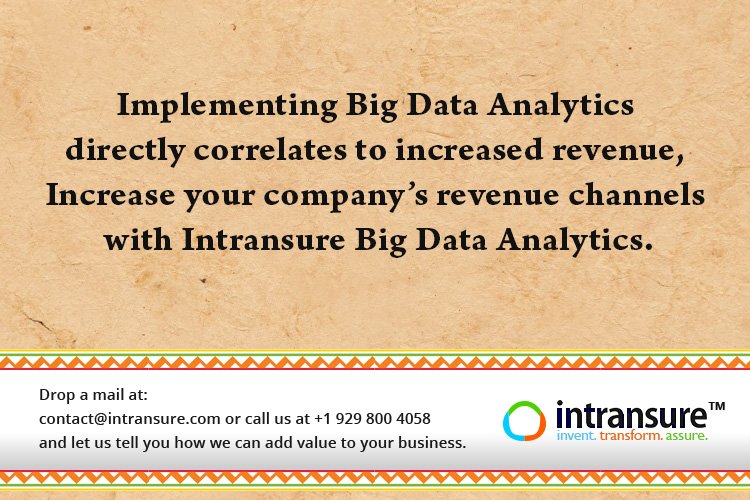 Implementing Big Data Analytics directly correlates to increased revenue, Increase your company's revenue channels with Intransure Big Data Analytics.

Drop a mail at:
contact@intransure.com or call us at +1 929 800 4058
and let us tell you how we can add value to your business.

intransure™
invent. transform. assure.